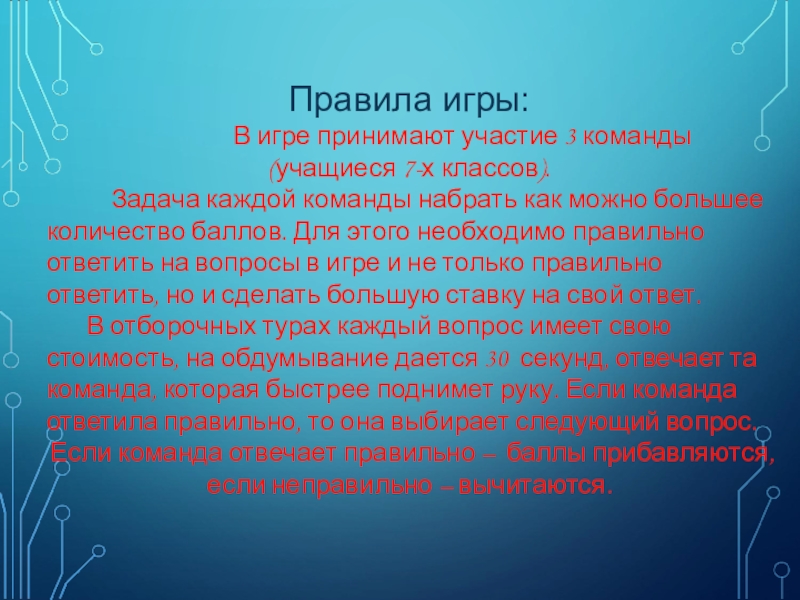 Правила игры:

В игре принимают участие 3 команды (учащиеся 7-х классов).

Задача каждой команды набрать как можно большее количество баллов. Для этого необходимо правильно ответить на вопросы в игре и не только правильно ответить, но и сделать большую ставку на свой ответ.

В отборочных турах каждый вопрос имеет свою стоимость, на обдумывание дается 30 секунд, отвечает та команда, которая быстрее поднимет руку. Если команда ответила правильно, то она выбирает следующий вопрос. Если команда отвечает правильно – баллы прибавляются, если неправильно – вычитаются.